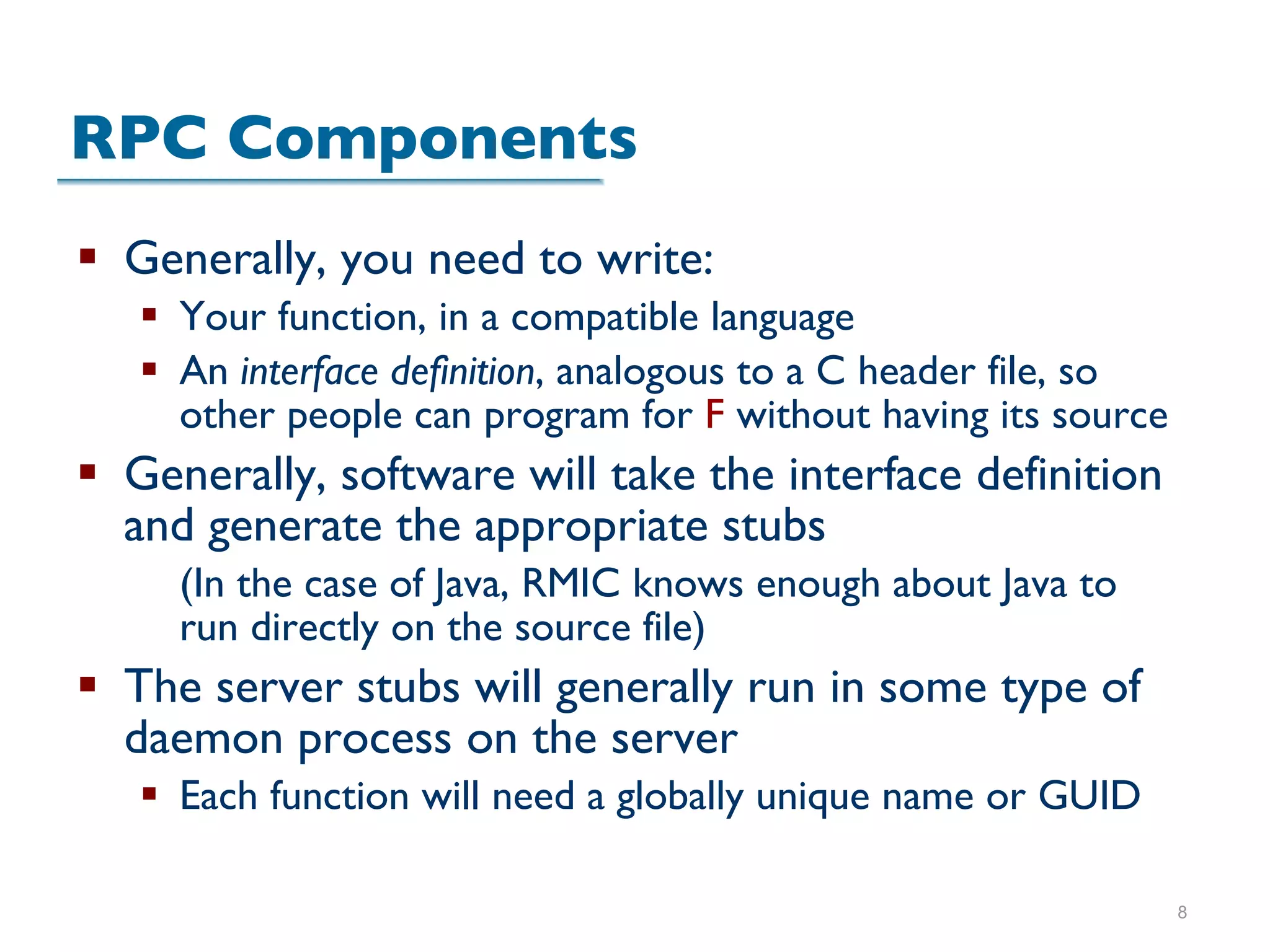 RPC Components

▪ Generally, you need to write:
 ▪ Your function, in a compatible language
 ▪ An interface definition, analogous to a C header file, so other people can program for F without having its source
▪ Generally, software will take the interface definition and generate the appropriate stubs
 (In the case of Java, RMIC knows enough about Java to run directly on the source file)
▪ The server stubs will generally run in some type of daemon process on the server
 ▪ Each function will need a globally unique name or GUID

8